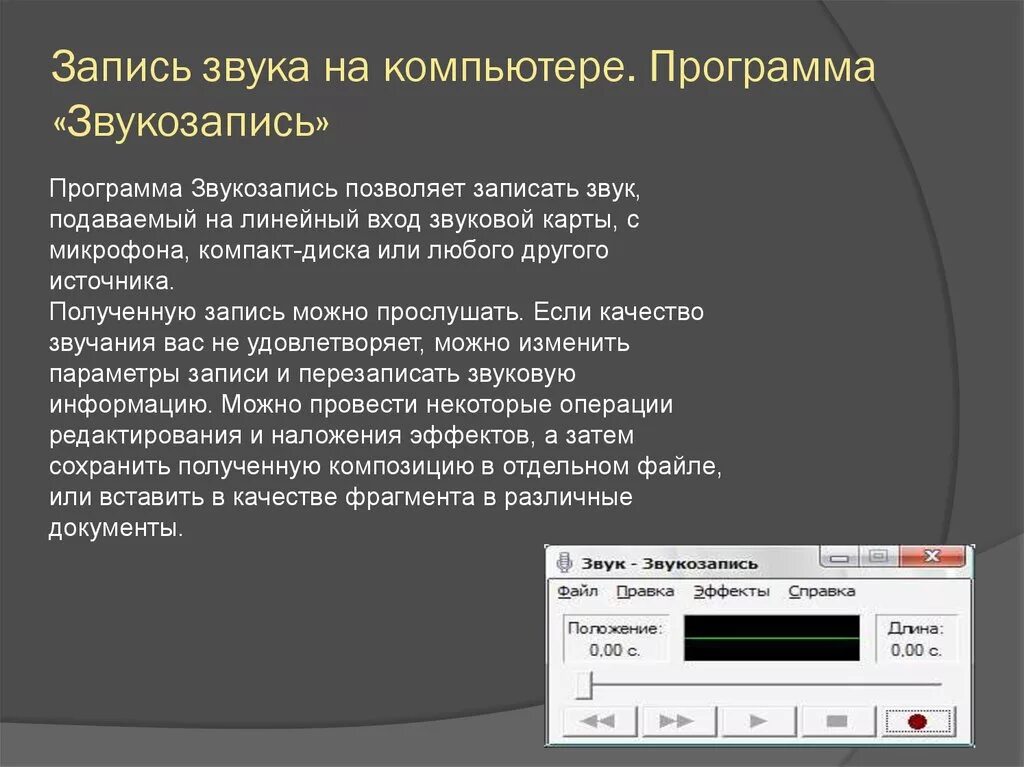 Запись звука на компьютере. Программа «Звукозапись»

Программа Звукозапись позволяет записать звук, подаваемый на линейный вход звуковой карты, с микрофона, компакт-диска или любого другого источника.
Полученную запись можно прослушать. Если качество звучания вас не удовлетворяет, можно изменить параметры записи и перезаписать звуковую информацию. Можно провести некоторые операции редактирования и наложения эффектов, а затем сохранить полученную композицию в отдельном файле, или вставить в качестве фрагмента в различные документы.

Звук - Звукозапись

Файл Правка Эффекты Справка

Положение:
0,00 с.

Длина:
0,00 с.